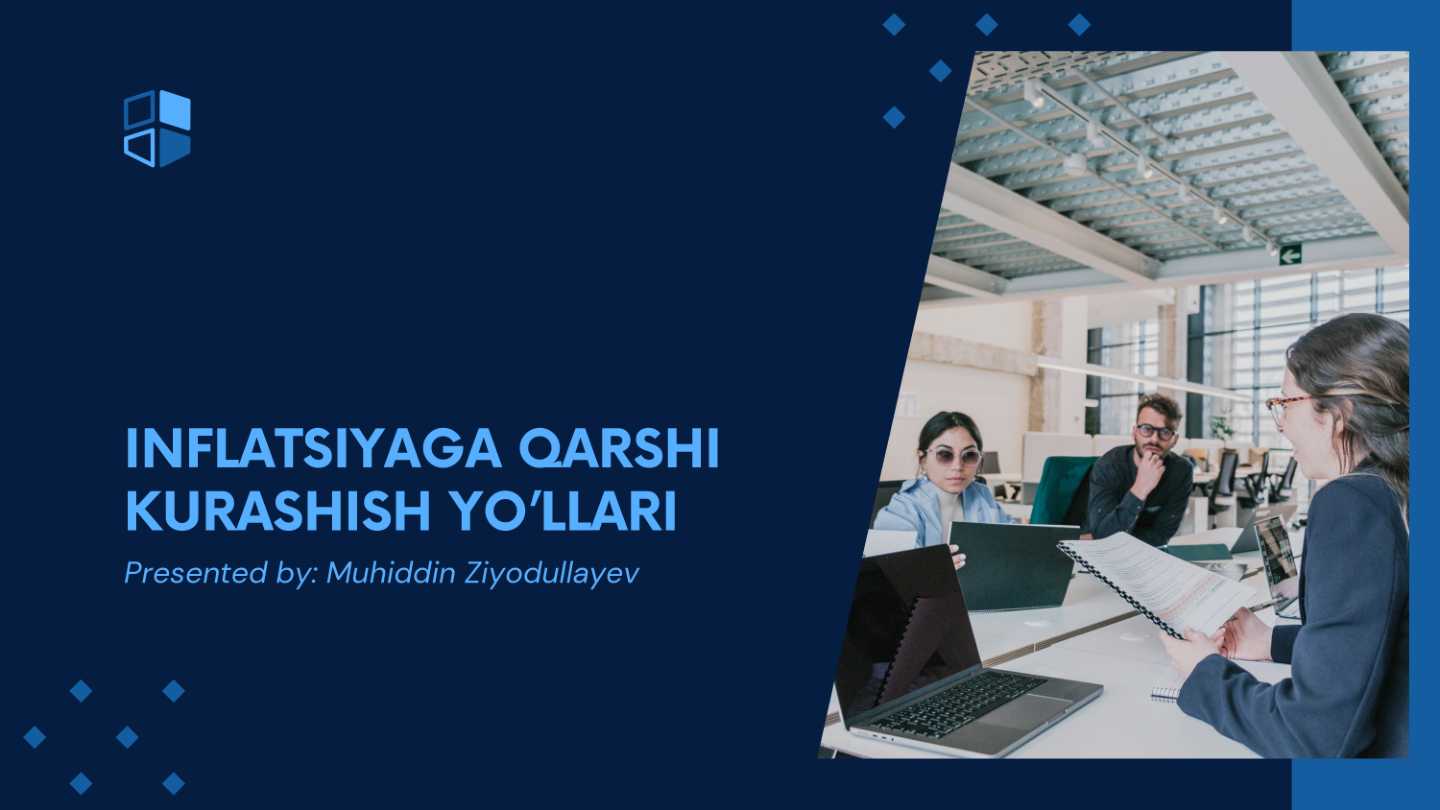 INFLATSIYAGA QARSHI KURASHISH YO'LLARI

Presented by: Muhiddin Ziyodullayev